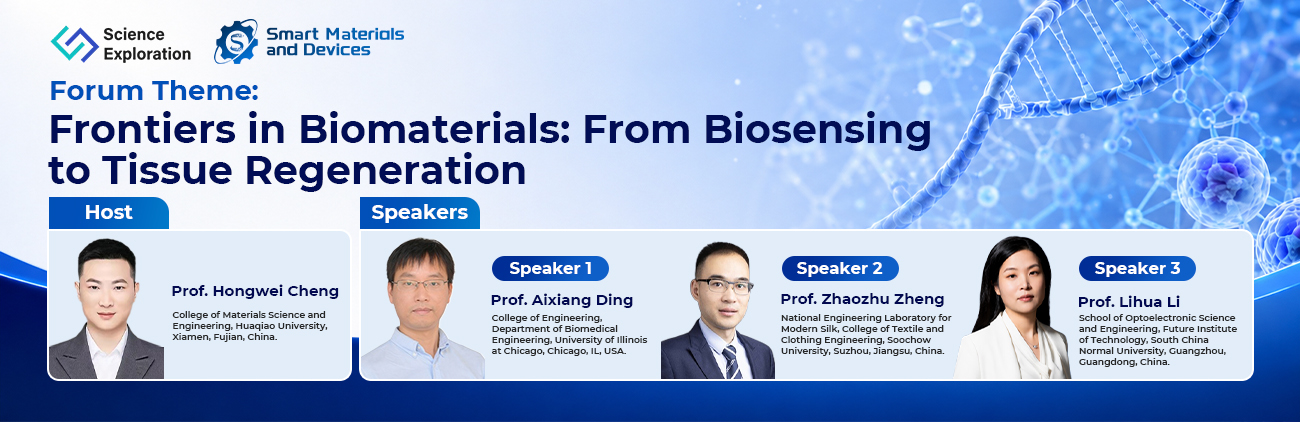 Science Exploration

Smart Materials and Devices

Forum Theme:

Frontiers in Biomaterials: From Biosensing to Tissue Regeneration

Host

Prof. Hongwei Cheng

College of Materials Science and Engineering, Huaqiao University, Xiamen, Fujian, China.

Speakers

Speaker 1

Prof. Aixiang Ding

College of Engineering, Department of Biomedical Engineering, University of Illinois at Chicago, Chicago, IL, USA.

Speaker 2

Prof. Zhaozhu Zheng

National Engineering Laboratory for Modern Silk, College of Textile and Clothing Engineering, Soochow University, Suzhou, Jiangsu, China.

Speaker 3

Prof. Lihua Li

School of Optoelectronic Science and Engineering, Future Institute of Technology, South China Normal University, Guangzhou, Guangdong, China.